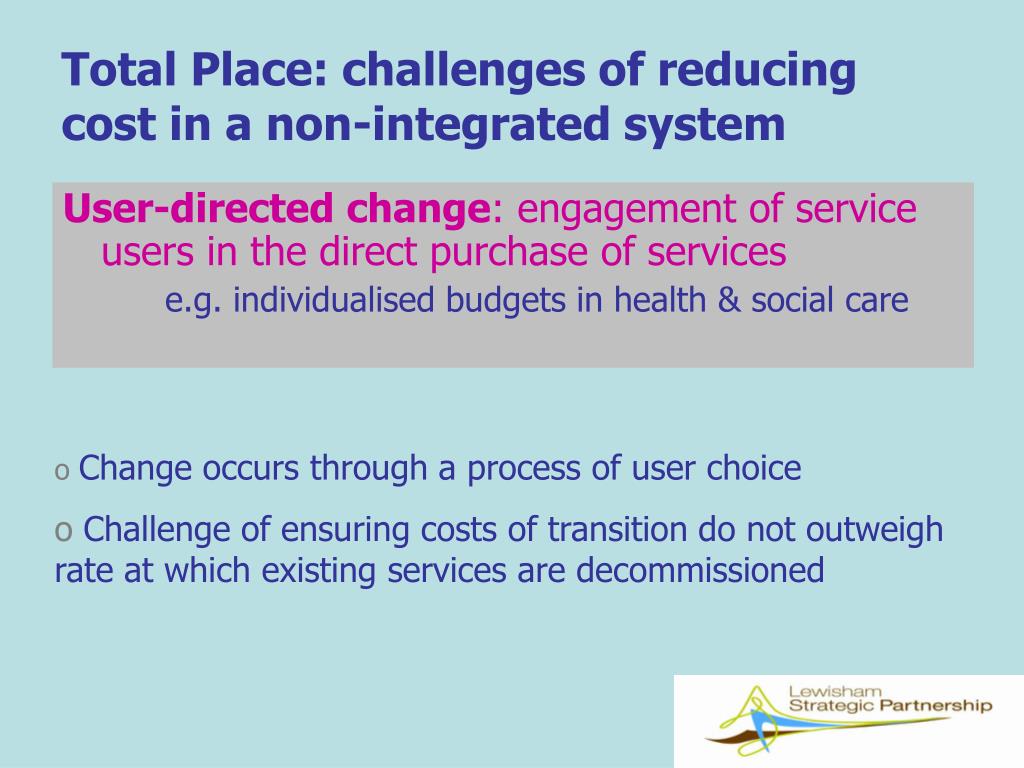 Total Place: challenges of reducing cost in a non-integrated system

User-directed change: engagement of service users in the direct purchase of services

e.g. individualised budgets in health & social care

o Change occurs through a process of user choice

o Challenge of ensuring costs of transition do not outweigh rate at which existing services are decommissioned

Lewisham Strategic Partnership